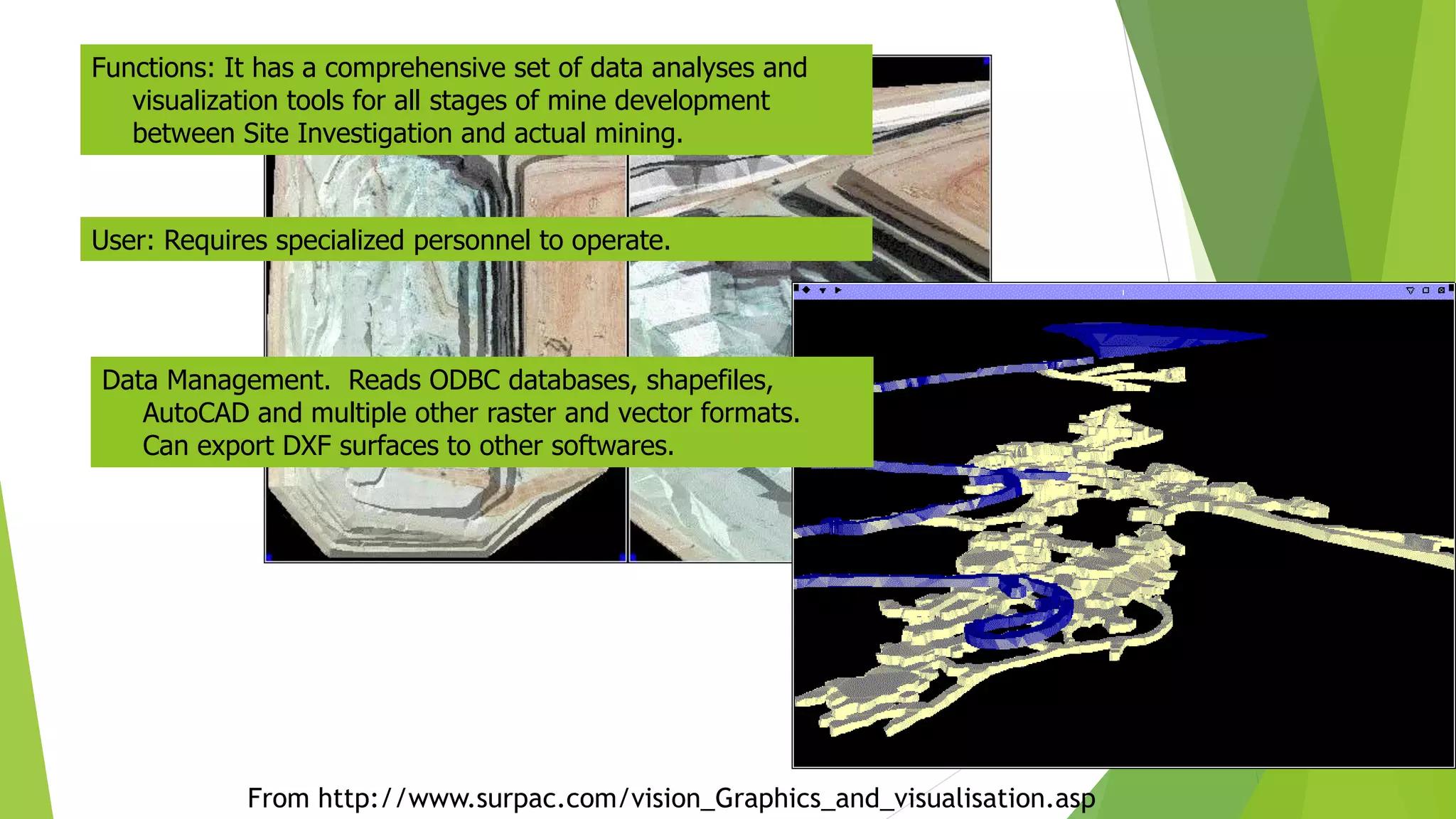 Functions: It has a comprehensive set of data analyses and visualization tools for all stages of mine development between Site Investigation and actual mining.

User: Requires specialized personnel to operate.

Data Management. Reads ODBC databases, shapefiles, AutoCAD and multiple other raster and vector formats. Can export DXF surfaces to other softwares.

From http://www.surpac.com/vision_Graphics_and_visualisation.asp